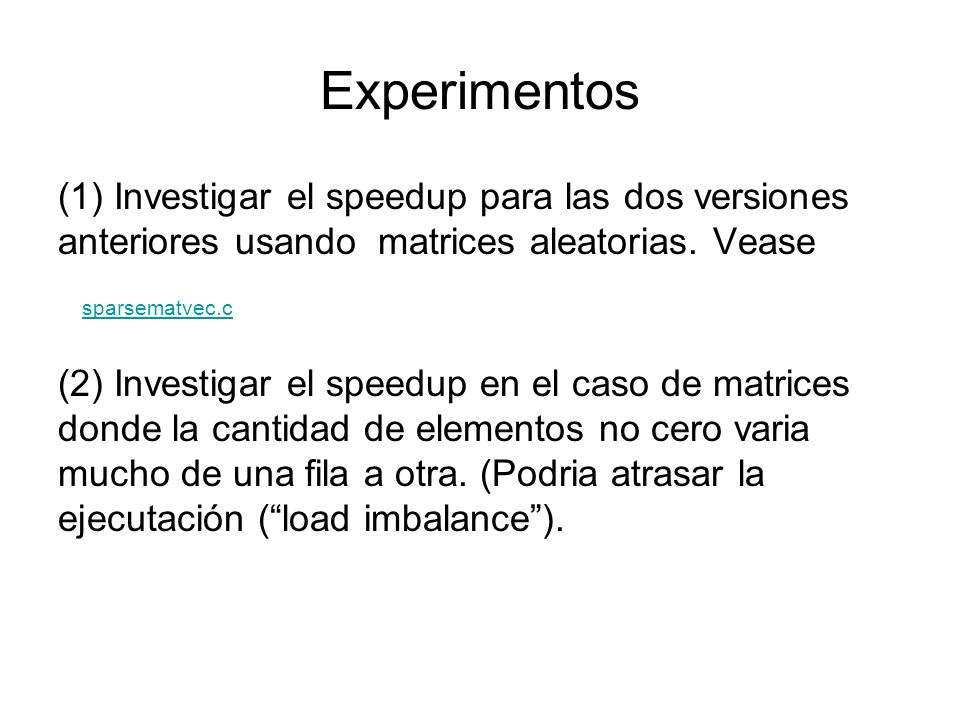 Experimentos

(1) Investigar el speedup para las dos versiones anteriores usando matrices aleatorias. Vease

sparsematvec.c

(2) Investigar el speedup en el caso de matrices donde la cantidad de elementos no cero varia mucho de una fila a otra. (Podria atrasar la ejecutación (“load imbalance”).